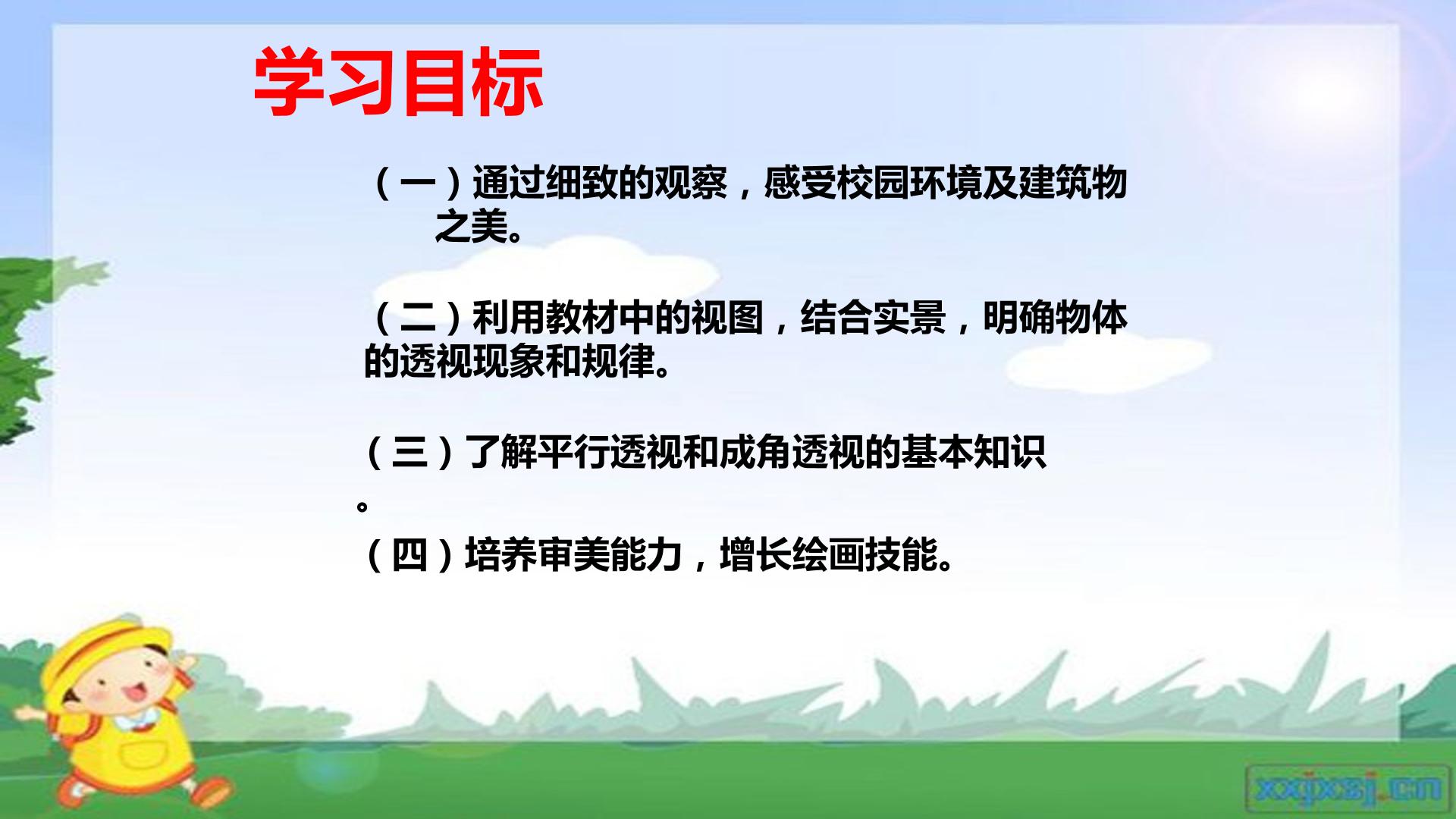 学习目标

（一）通过细致的观察，感受校园环境及建筑物之美。

（二）利用教材中的视图，结合实景，明确物体的透视现象和规律。

（三）了解平行透视和成角透视的基本知识。

（四）培养审美能力，增长绘画技能。

xxjxsj.cn